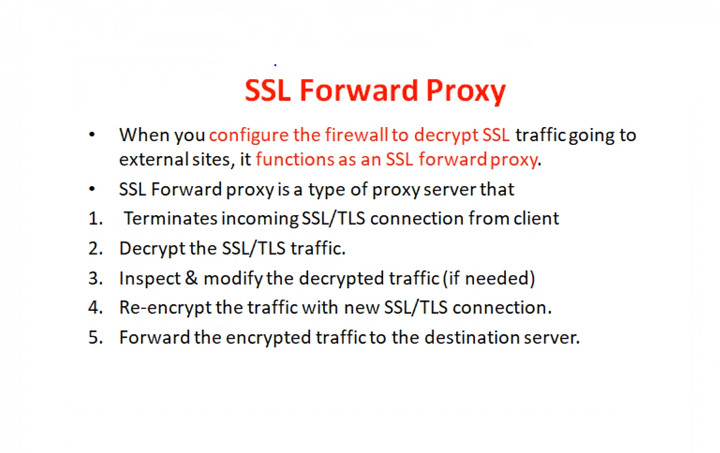 SSL Forward Proxy

• When you configure the firewall to decrypt SSL traffic going to external sites, it functions as an SSL forward proxy.

• SSL Forward proxy is a type of proxy server that

1. Terminates incoming SSL/TLS connection from client
2. Decrypt the SSL/TLS traffic.
3. Inspect & modify the decrypted traffic (if needed)
4. Re-encrypt the traffic with new SSL/TLS connection.
5. Forward the encrypted traffic to the destination server.